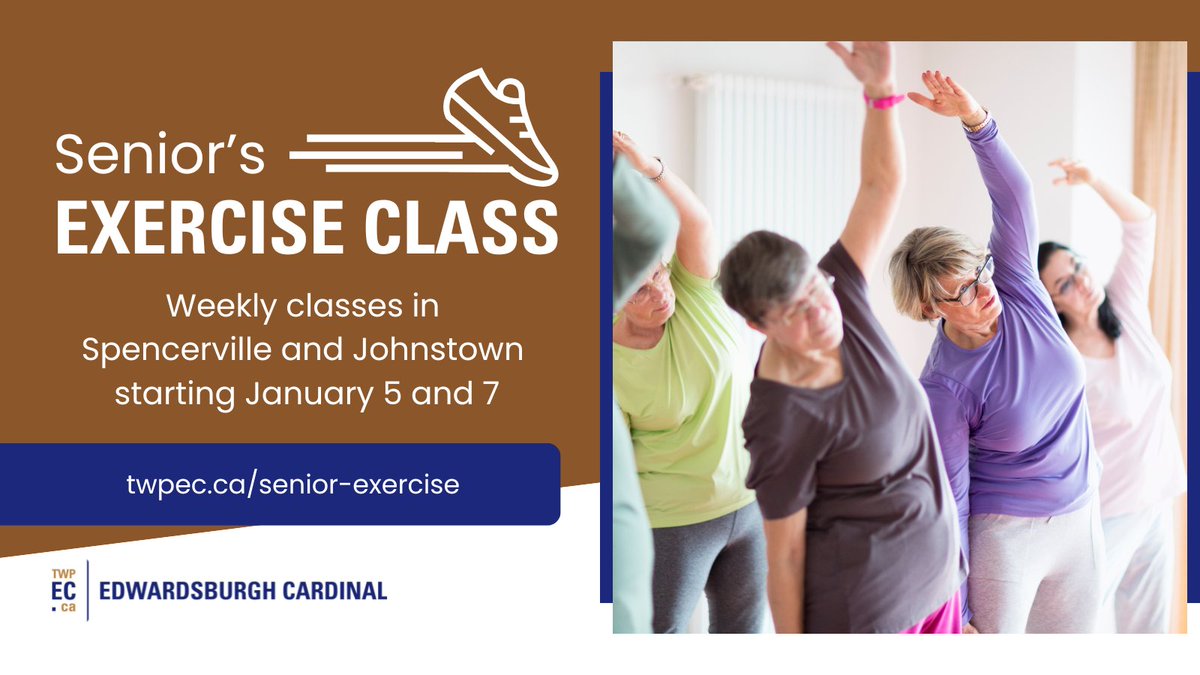 Senior's
EXERCISE CLASS

Weekly classes in Spencerville and Johnstown starting January 5 and 7

twpec.ca/senior-exercise

TWP
EC
.ca
EDWARDSBURGH CARDINAL